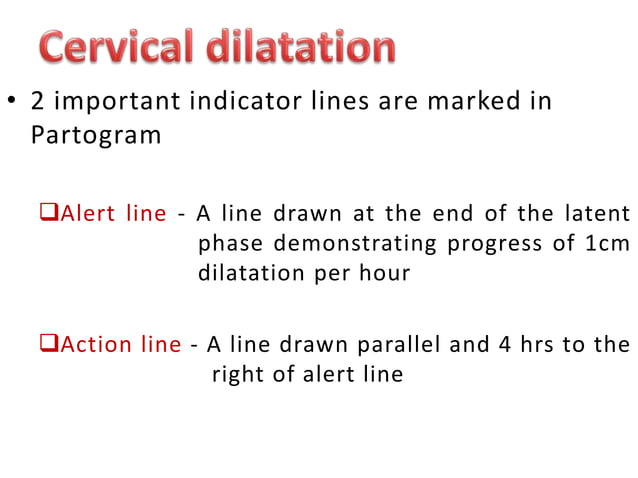 Cervical dilatation

• 2 important indicator lines are marked in Partogram

❑Alert line - A line drawn at the end of the latent phase demonstrating progress of 1cm dilatation per hour

❑Action line - A line drawn parallel and 4 hrs to the right of alert line